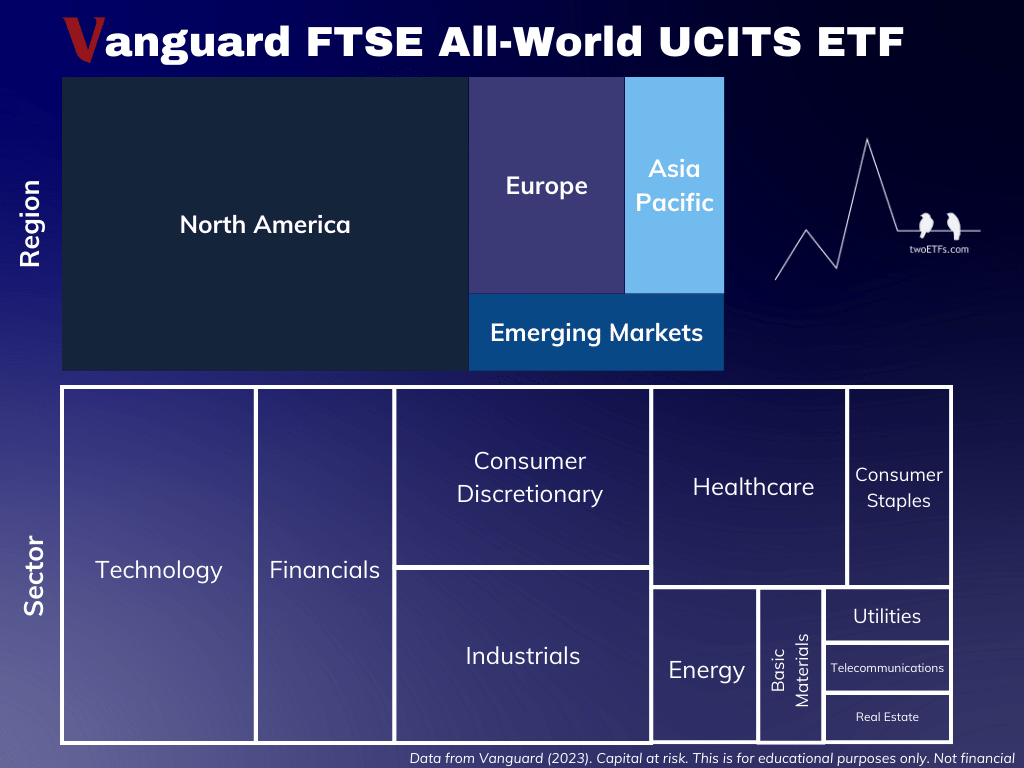 Vanguard FTSE All-World UCITS ETF

Region

North America

Europe

Asia Pacific

Emerging Markets

twoETFs.com

Sector

Technology

Financials

Consumer Discretionary

Industrials

Healthcare

Consumer Staples

Energy

Basic Materials

Utilities

Telecommunications

Real Estate

Data from Vanguard (2023). Capital at risk. This is for educational purposes only. Not financial